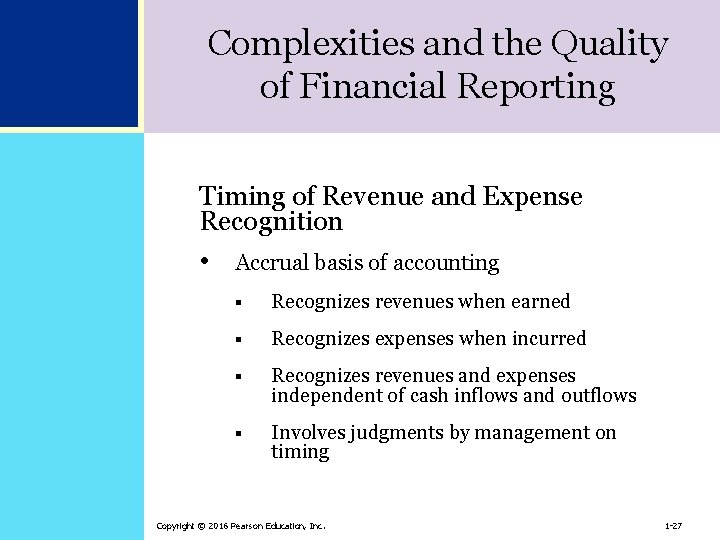 Complexities and the Quality of Financial Reporting

Timing of Revenue and Expense Recognition

• Accrual basis of accounting

▪ Recognizes revenues when earned

▪ Recognizes expenses when incurred

▪ Recognizes revenues and expenses independent of cash inflows and outflows

▪ Involves judgments by management on timing

Copyright © 2016 Pearson Education, Inc.

1-27